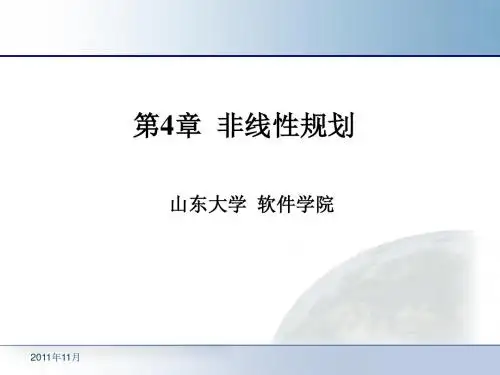 第4章 非线性规划

山东大学 软件学院

2011年11月